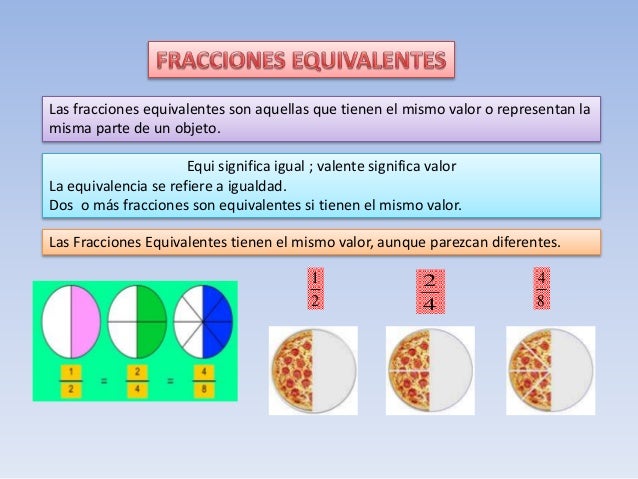 FRACCIONES EQUIVALENTES

Las fracciones equivalentes son aquellas que tienen el mismo valor o representan la misma parte de un objeto.

Equi significa igual ; valente significa valor
La equivalencia se refiere a igualdad.
Dos o más fracciones son equivalentes si tienen el mismo valor.

Las Fracciones Equivalentes tienen el mismo valor, aunque parezcan diferentes.

$\frac{1}{2}$ = $\frac{2}{4}$ = $\frac{4}{8}$

$\frac{1}{2}$ $\frac{2}{4}$ $\frac{4}{8}$